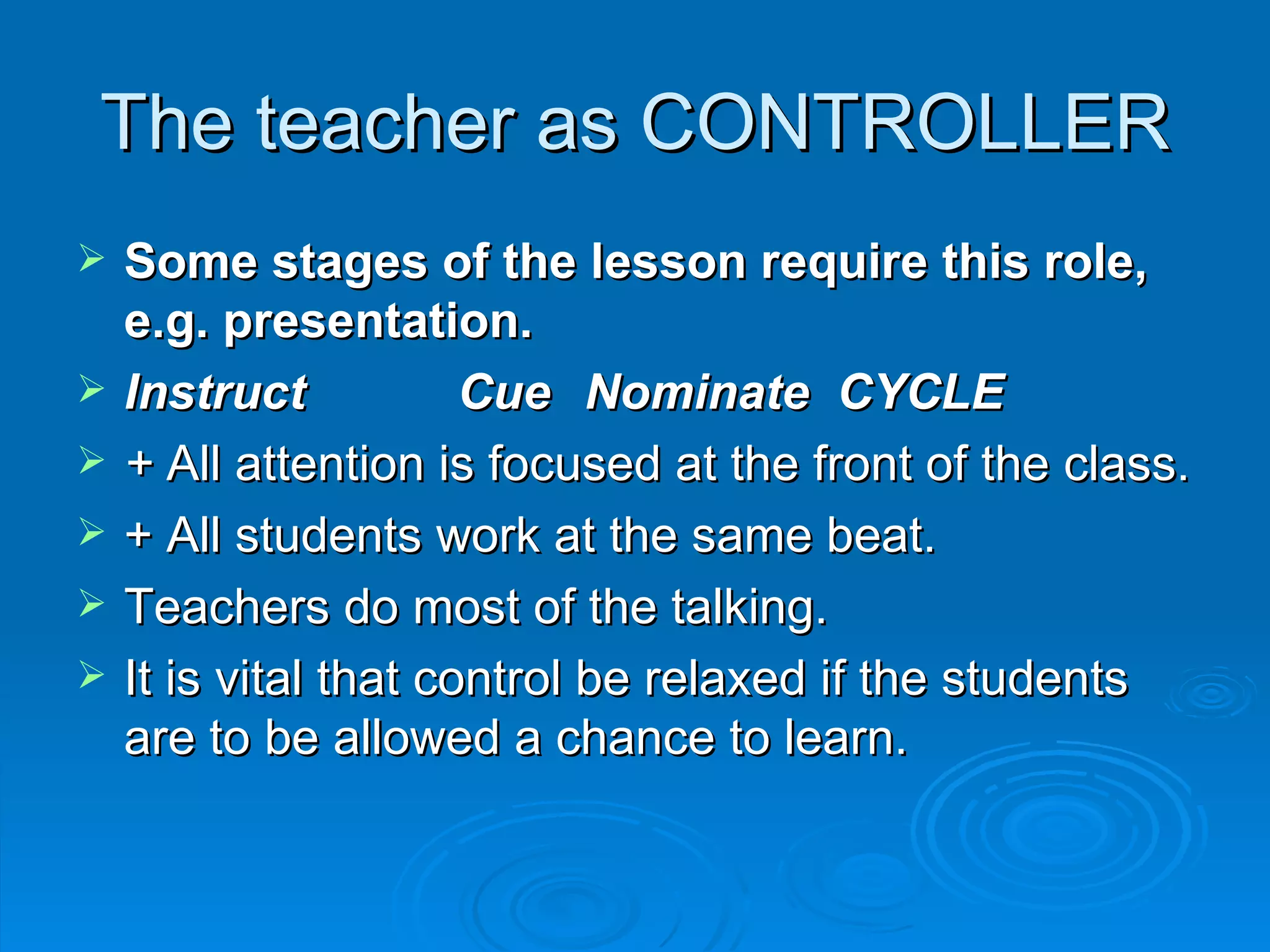 The teacher as CONTROLLER

➢ Some stages of the lesson require this role, e.g. presentation.

➢ Instruct Cue Nominate CYCLE

➢ + All attention is focused at the front of the class.

➢ + All students work at the same beat.

➢ Teachers do most of the talking.

➢ It is vital that control be relaxed if the students are to be allowed a chance to learn.